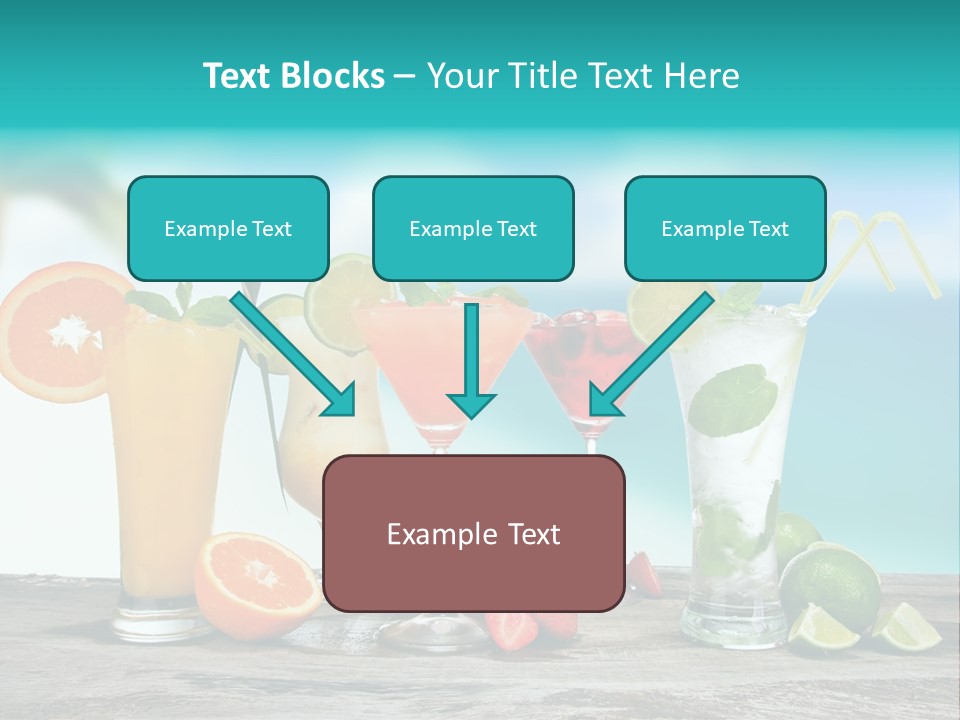 Text Blocks – Your Title Text Here

Example Text

Example Text

Example Text

Example Text